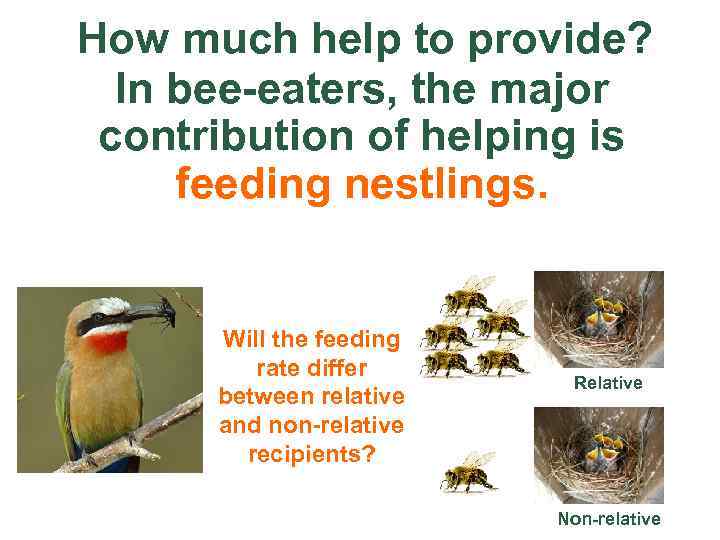 How much help to provide? In bee-eaters, the major contribution of helping is feeding nestlings.

Will the feeding rate differ between relative and non-relative recipients?

Relative

Non-relative